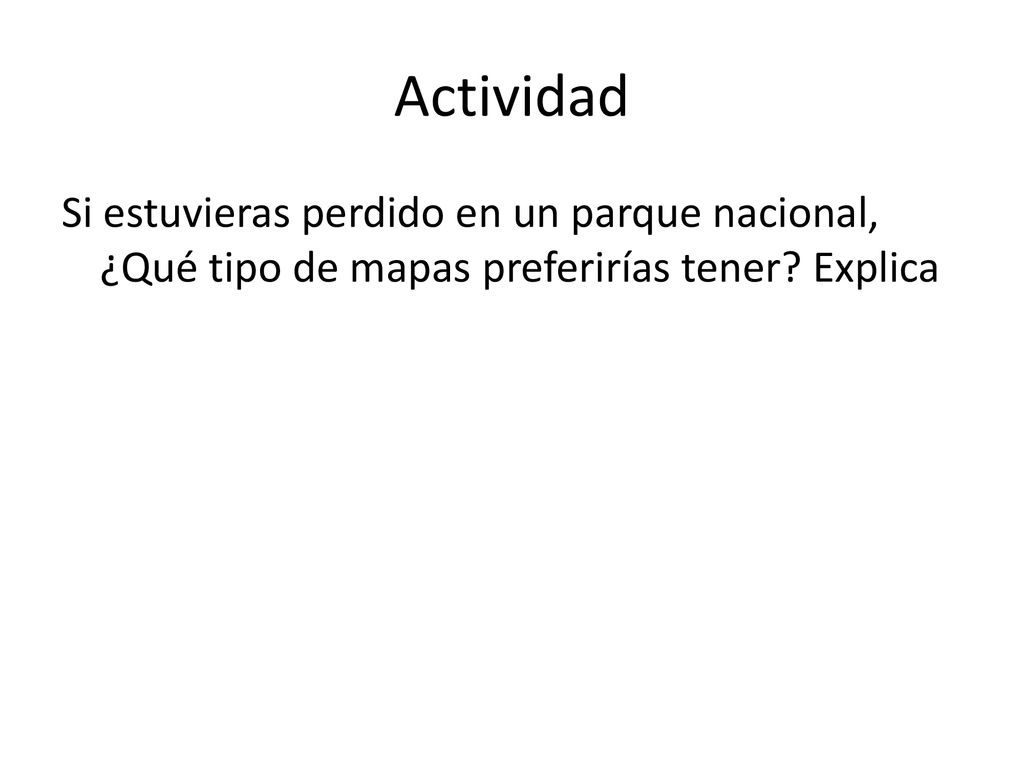 Actividad

Si estuvieras perdido en un parque nacional, ¿Qué tipo de mapas preferirías tener? Explica